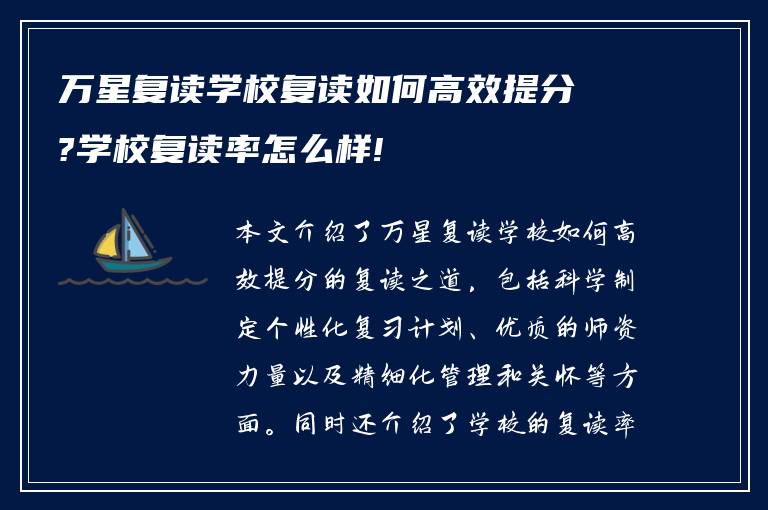 万星复读学校复读如何高效提分?学校复读率怎么样!

本文介绍了万星复读学校如何高效提分的复读之道，包括科学制定个性化复习计划、优质的师资力量以及精细化管理和关怀等方面。同时还介绍了学校的复读率